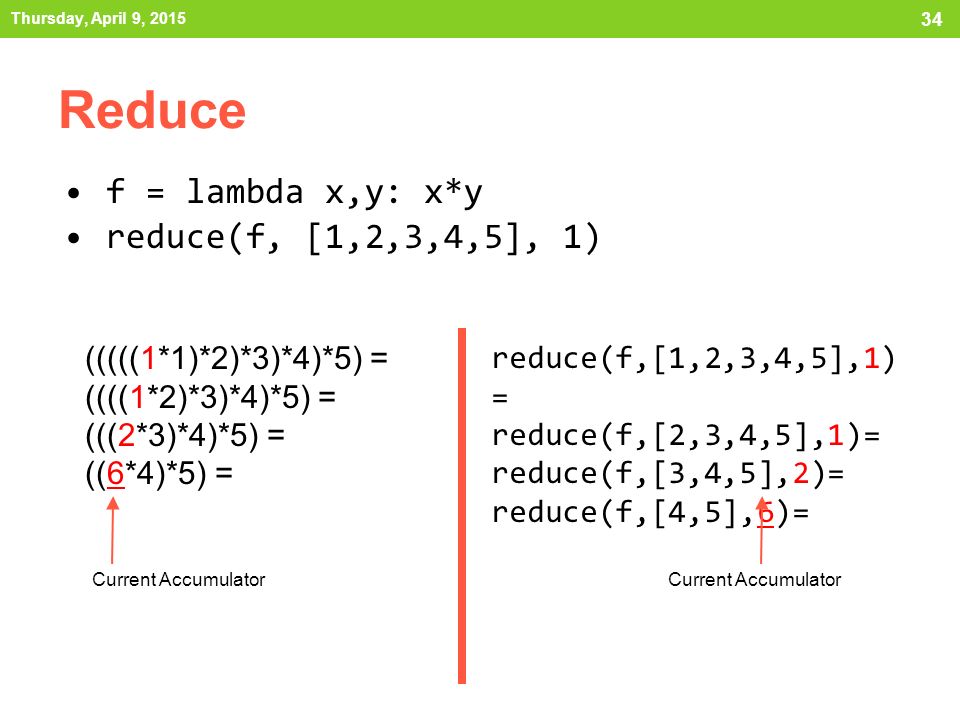 Thursday, April 9, 2015

34

Reduce

• f = lambda x,y: x*y
• reduce(f, [1,2,3,4,5], 1)

(((((1*1)*2)*3)*4)*5) =
((((1*2)*3)*4)*5) =
(((2*3)*4)*5) =
((6*4)*5) =

Current Accumulator

reduce(f,[1,2,3,4,5],1) =
reduce(f,[2,3,4,5],1)=
reduce(f,[3,4,5],2)=
reduce(f,[4,5],6)=

Current Accumulator